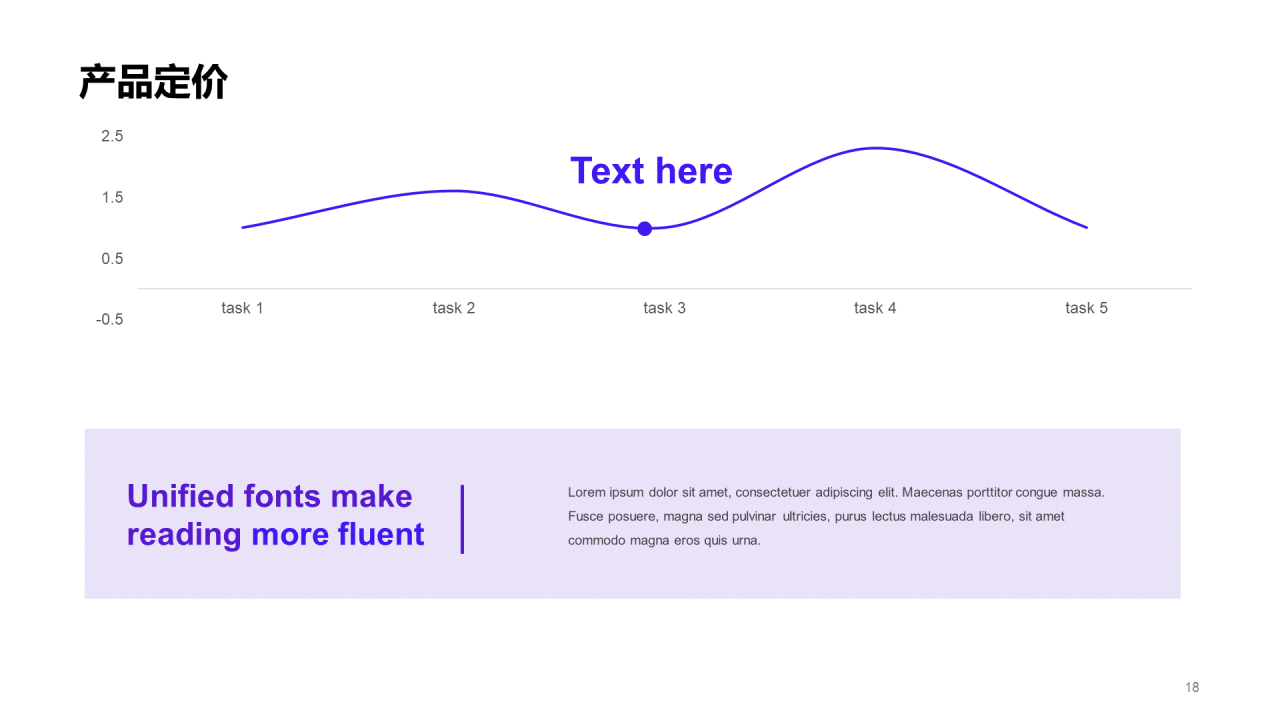 产品定价

2.5
1.5
0.5
-0.5

Text here

task 1
task 2
task 3
task 4
task 5

Unified fonts make reading more fluent

Lorem ipsum dolor sit amet, consectetuer adipiscing elit. Maecenas porttitor congue massa. Fusce posuere, magna sed pulvinar ultricies, purus lectus malesuada libero, sit amet commodo magna eros quis urna.

18